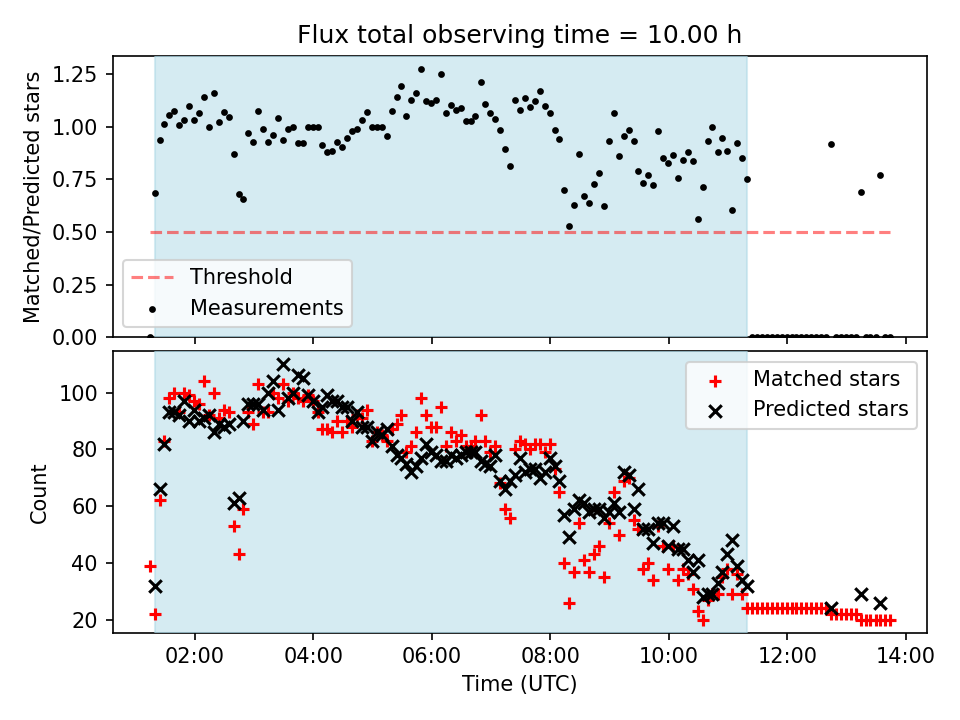 Flux total observing time = 10.00 h

Matched/Predicted stars

1.25
1.00
0.75
0.50
0.25
0.00

Threshold
Measurements

Count

100
80
60
40
20

Matched stars
Predicted stars

02:00
04:00
06:00
08:00
10:00
12:00
14:00

Time (UTC)